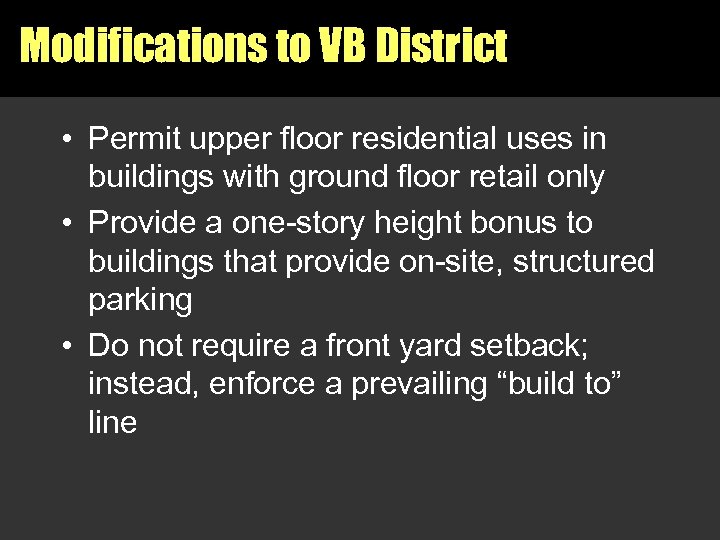 Modifications to VB District

• Permit upper floor residential uses in buildings with ground floor retail only

• Provide a one-story height bonus to buildings that provide on-site, structured parking

• Do not require a front yard setback; instead, enforce a prevailing “build to” line